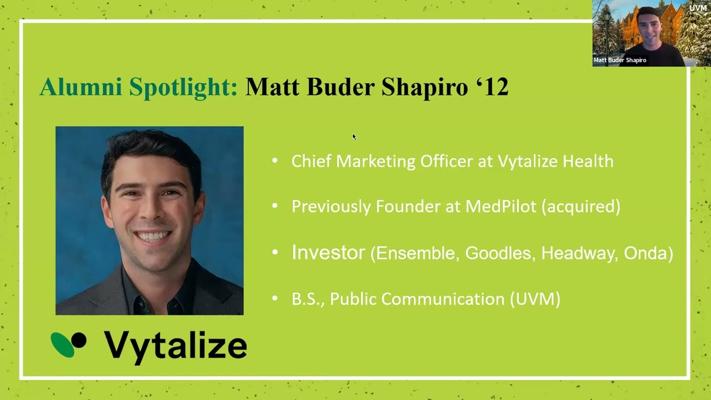 UVM
Matt Buder Shapiro

Alumni Spotlight: Matt Buder Shapiro ‘12

• Chief Marketing Officer at Vytalize Health
• Previously Founder at MedPilot (acquired)
• Investor (Ensemble, Goodles, Headway, Onda)
• B.S., Public Communication (UVM)

Vytalize